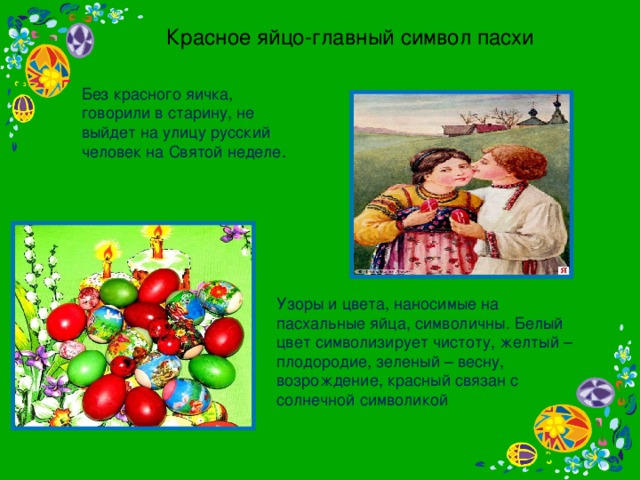 Красное яйцо-главный символ пасхи

Без красного яичка, говорили в старину, не выйдет на улицу русский человек на Святой неделе.

Узоры и цвета, наносимые на пасхальные яйца, символичны. Белый цвет символизирует чистоту, желтый – плодородие, зеленый – весну, возрождение, красный связан с солнечной символикой